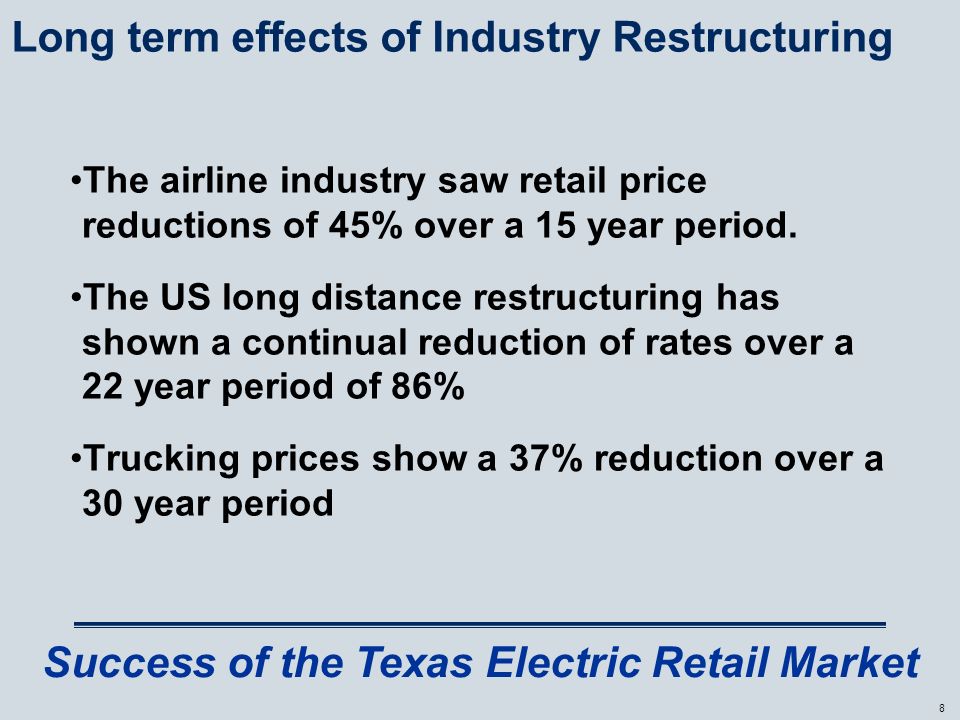 Long term effects of Industry Restructuring

•The airline industry saw retail price reductions of 45% over a 15 year period.

•The US long distance restructuring has shown a continual reduction of rates over a 22 year period of 86%

•Trucking prices show a 37% reduction over a 30 year period

Success of the Texas Electric Retail Market

8